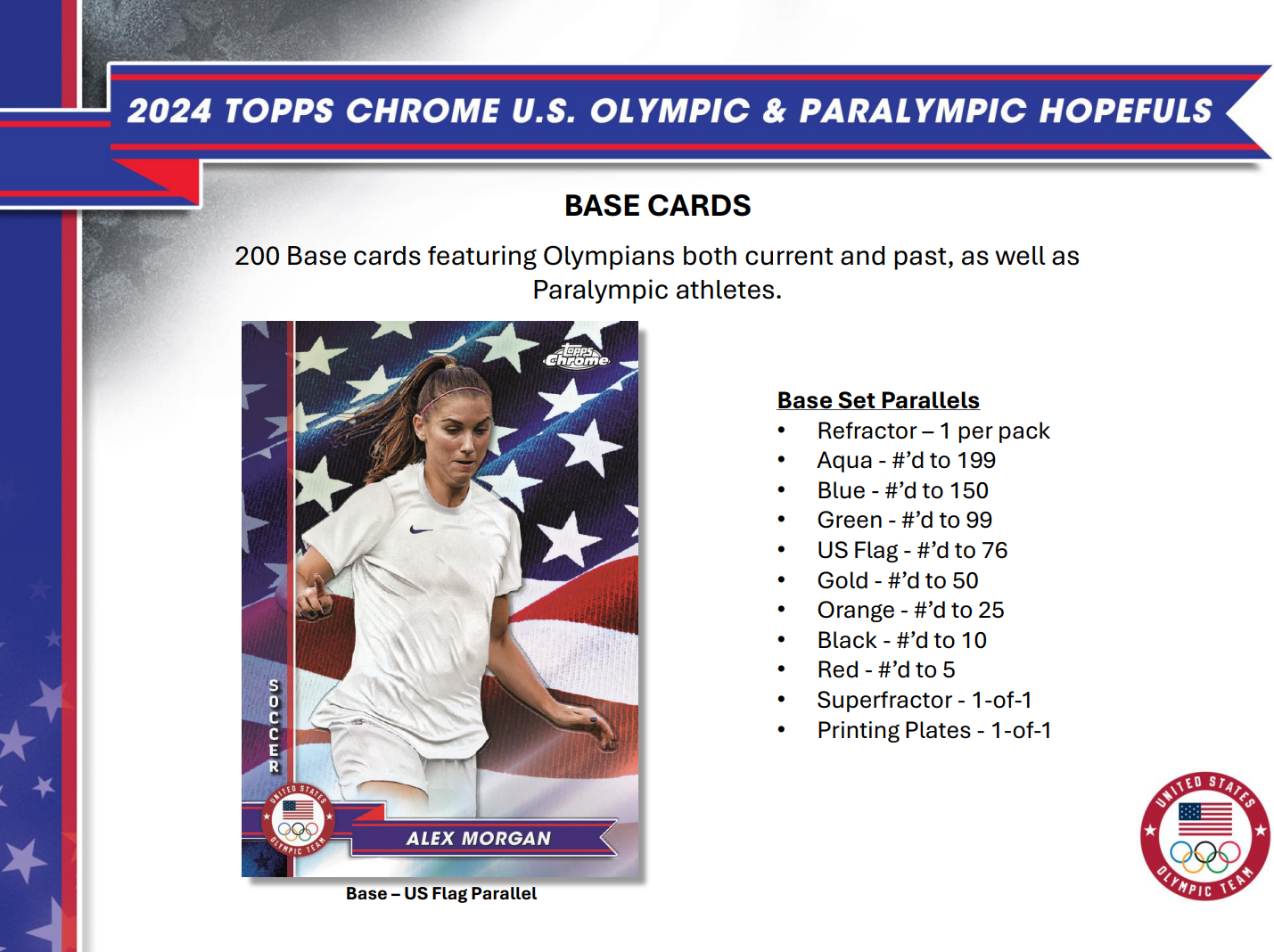 2024 TOPPS CHROME U.S. OLYMPIC & PARALYMPIC HOPEFULS

BASE CARDS

200 Base cards featuring Olympians both current and past, as well as Paralympic athletes.

Topps Chrome

SOCCER

UNITED STATES OLYMPIC TEAM

ALEX MORGAN

Base – US Flag Parallel

Base Set Parallels
• Refractor – 1 per pack
• Aqua - #'d to 199
• Blue - #'d to 150
• Green - #'d to 99
• US Flag - #'d to 76
• Gold - #'d to 50
• Orange - #'d to 25
• Black - #'d to 10
• Red - #'d to 5
• Superfractor - 1-of-1
• Printing Plates - 1-of-1

UNITED STATES OLYMPIC TEAM